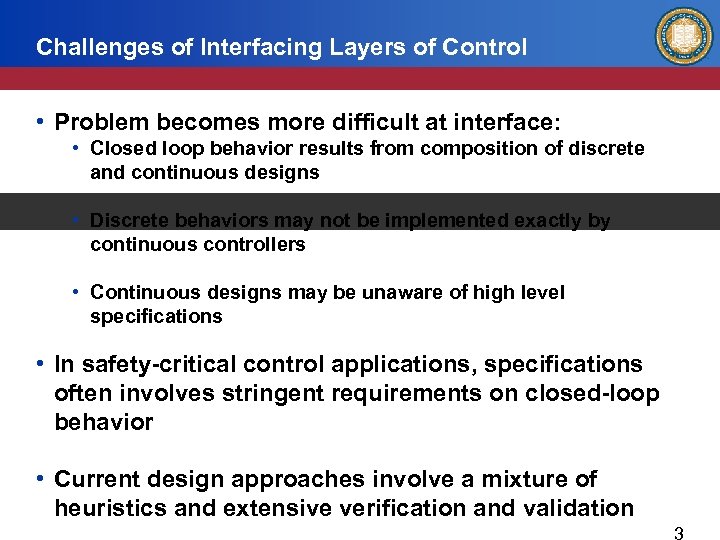 Challenges of Interfacing Layers of Control

• Problem becomes more difficult at interface:
• Closed loop behavior results from composition of discrete and continuous designs

• Discrete behaviors may not be implemented exactly by continuous controllers

• Continuous designs may be unaware of high level specifications

• In safety-critical control applications, specifications often involves stringent requirements on closed-loop behavior

• Current design approaches involve a mixture of heuristics and extensive verification and validation

3